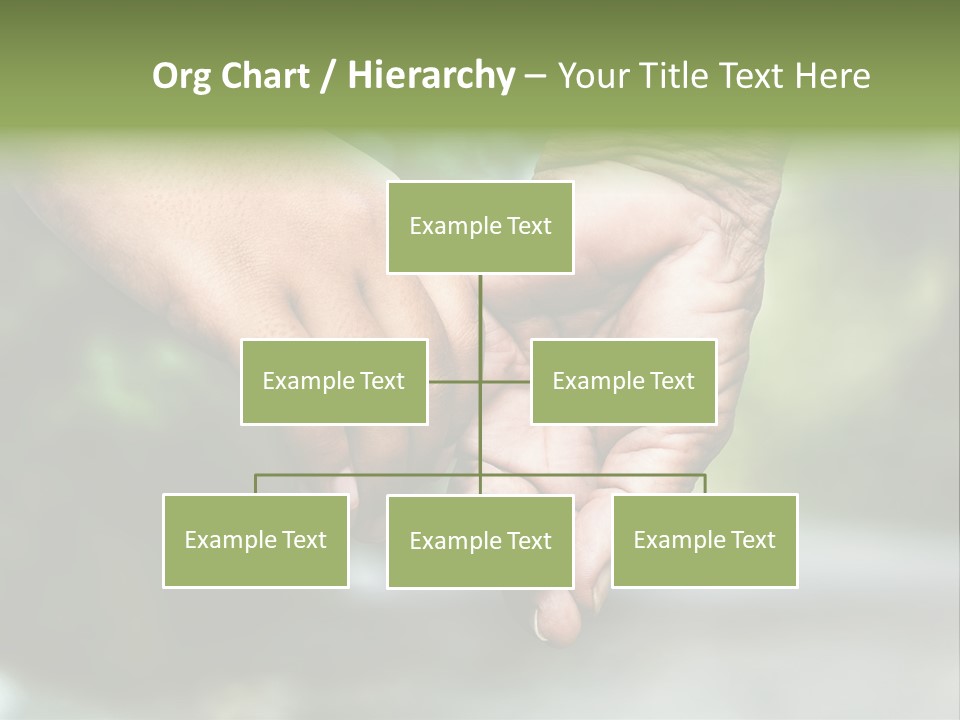 Org Chart / Hierarchy – Your Title Text Here

Example Text

Example Text

Example Text

Example Text

Example Text

Example Text